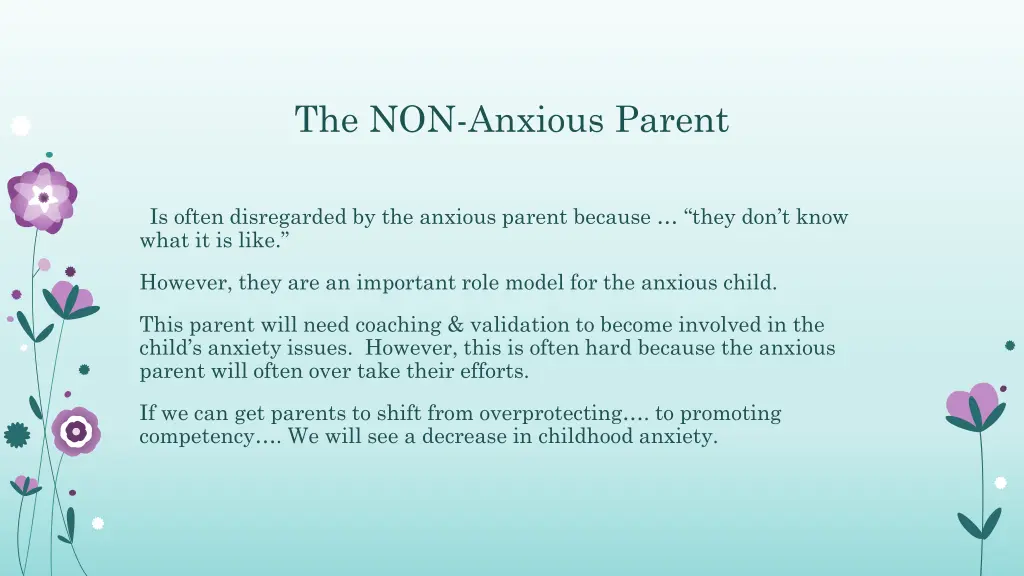 The NON-Anxious Parent

Is often disregarded by the anxious parent because … “they don’t know what it is like.”

However, they are an important role model for the anxious child.

This parent will need coaching & validation to become involved in the child’s anxiety issues. However, this is often hard because the anxious parent will often over take their efforts.

If we can get parents to shift from overprotecting…. to promoting competency…. We will see a decrease in childhood anxiety.